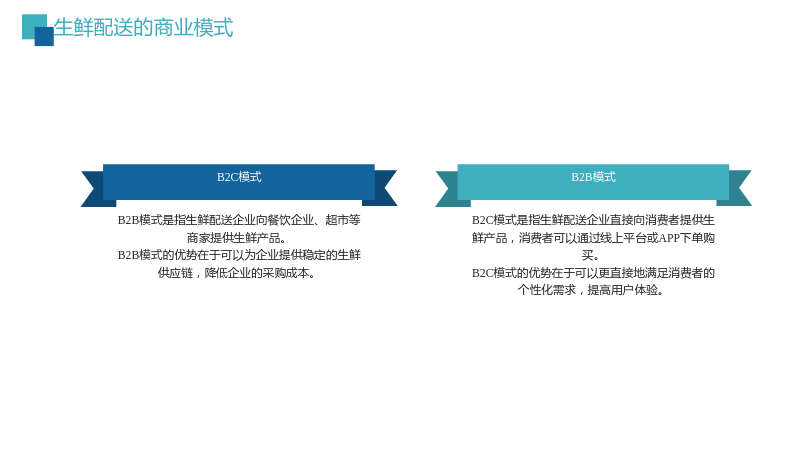 生鲜配送的商业模式

B2C模式

B2B模式是指生鲜配送企业向餐饮企业、超市等商家提供生鲜产品。
B2B模式的优势在于可以为企业提供稳定的生鲜供应链，降低企业的采购成本。

B2B模式

B2C模式是指生鲜配送企业直接向消费者提供生鲜产品，消费者可以通过线上平台或APP下单购买。
B2C模式的优势在于可以更直接地满足消费者的个性化需求，提高用户体验。